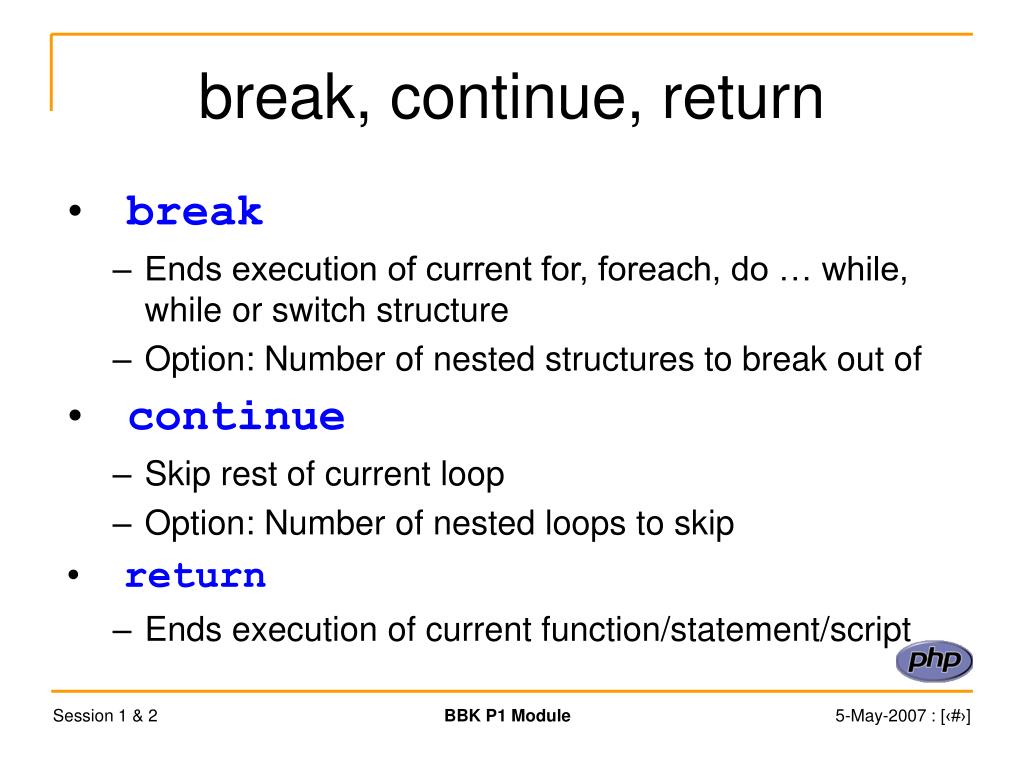 break, continue, return

• break
– Ends execution of current for, foreach, do … while, while or switch structure
– Option: Number of nested structures to break out of

• continue
– Skip rest of current loop
– Option: Number of nested loops to skip

• return
– Ends execution of current function/statement/script

php

Session 1 & 2

BBK P1 Module

5-May-2007 : [‹#›]